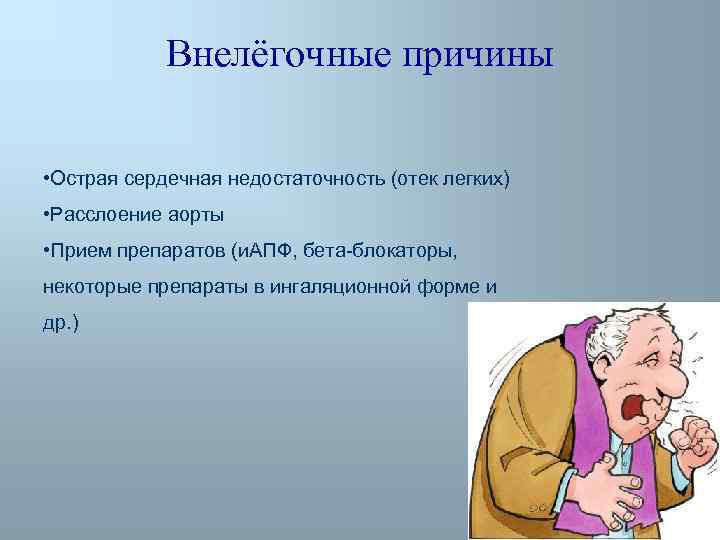 Внелёгочные причины

•Острая сердечная недостаточность (отек легких)

•Расслоение аорты

•Прием препаратов (иАПФ, бета-блокаторы, некоторые препараты в ингаляционной форме и др.)